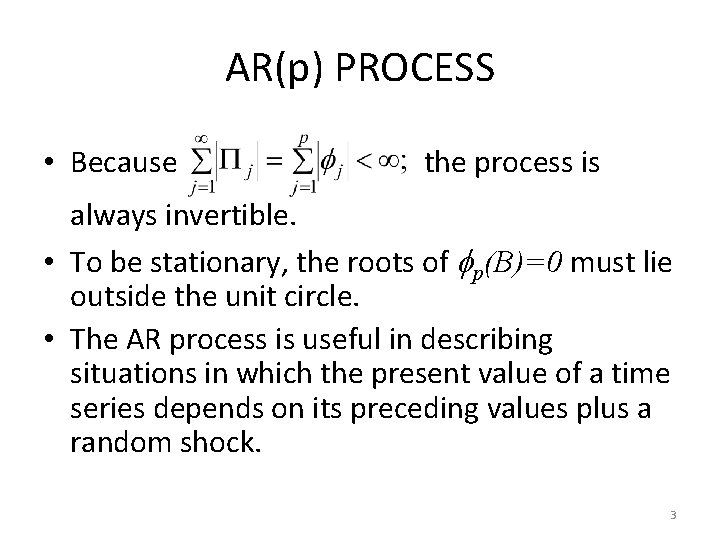 AR(p) PROCESS

• Because $\sum_{j=1}^{\infty}\left|\Pi_j\right| = \sum_{j=1}^{p}\left|\phi_j\right| < \infty;$ the process is always invertible.

• To be stationary, the roots of $\phi_p(B)=0$ must lie outside the unit circle.

• The AR process is useful in describing situations in which the present value of a time series depends on its preceding values plus a random shock.

3